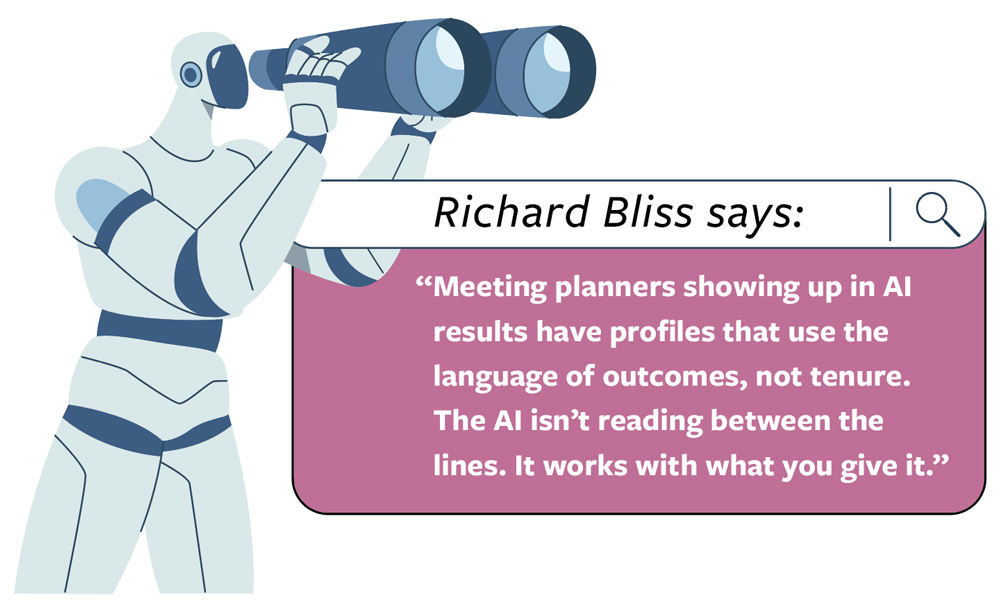 Richard Bliss says:

“Meeting planners showing up in AI results have profiles that use the language of outcomes, not tenure. The AI isn’t reading between the lines. It works with what you give it.”